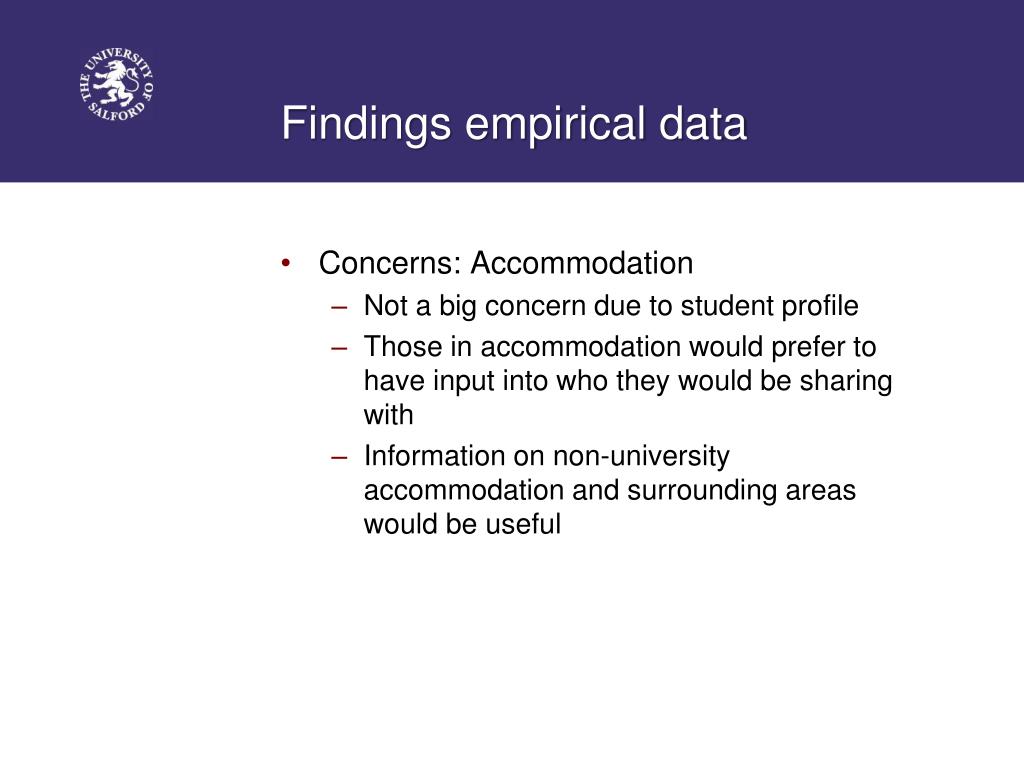 THE UNIVERSITY OF SALFORD

Findings empirical data

• Concerns: Accommodation
– Not a big concern due to student profile
– Those in accommodation would prefer to have input into who they would be sharing with
– Information on non-university accommodation and surrounding areas would be useful